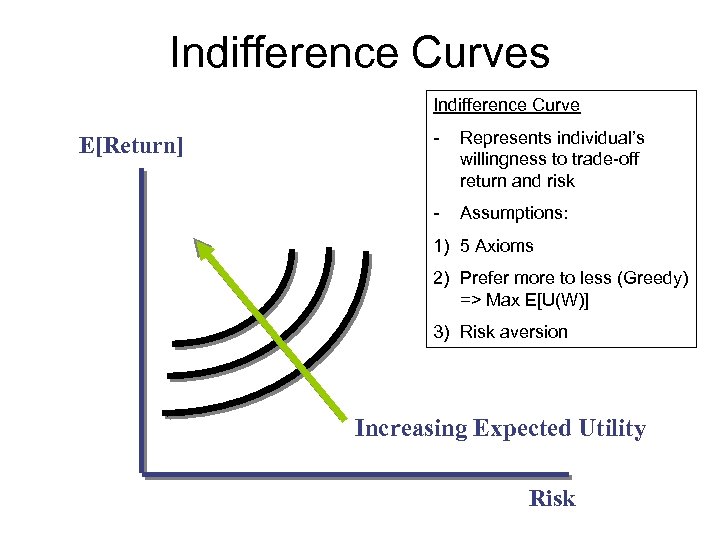 Indifference Curves

Indifference Curve

- Represents individual's willingness to trade-off return and risk

- Assumptions:

1) 5 Axioms

2) Prefer more to less (Greedy) => Max E[U(W)]

3) Risk aversion

E[Return]

Increasing Expected Utility

Risk